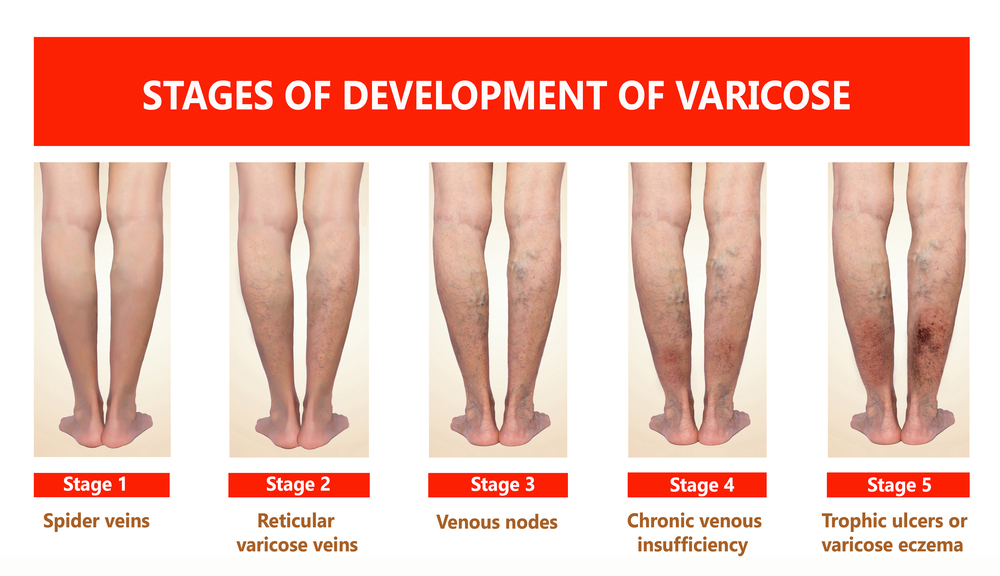 STAGES OF DEVELOPMENT OF VARICOSE

Stage 1
Spider veins

Stage 2
Reticular varicose veins

Stage 3
Venous nodes

Stage 4
Chronic venous insufficiency

Stage 5
Trophic ulcers or varicose eczema